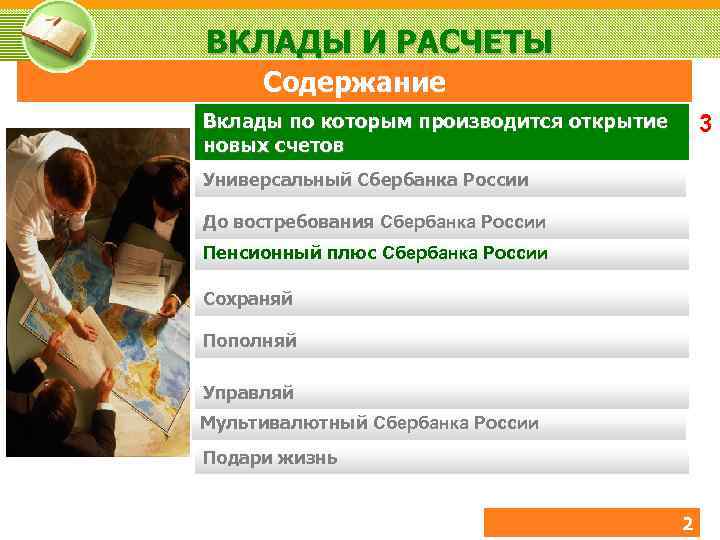 ВКЛАДЫ И РАСЧЕТЫ

Содержание

Вклады по которым производится открытие новых счетов

3

Универсальный Сбербанка России

До востребования Сбербанка России

Пенсионный плюс Сбербанка России

Сохраняй

Пополняй

Управляй

Мультивалютный Сбербанка России

Подари жизнь

2